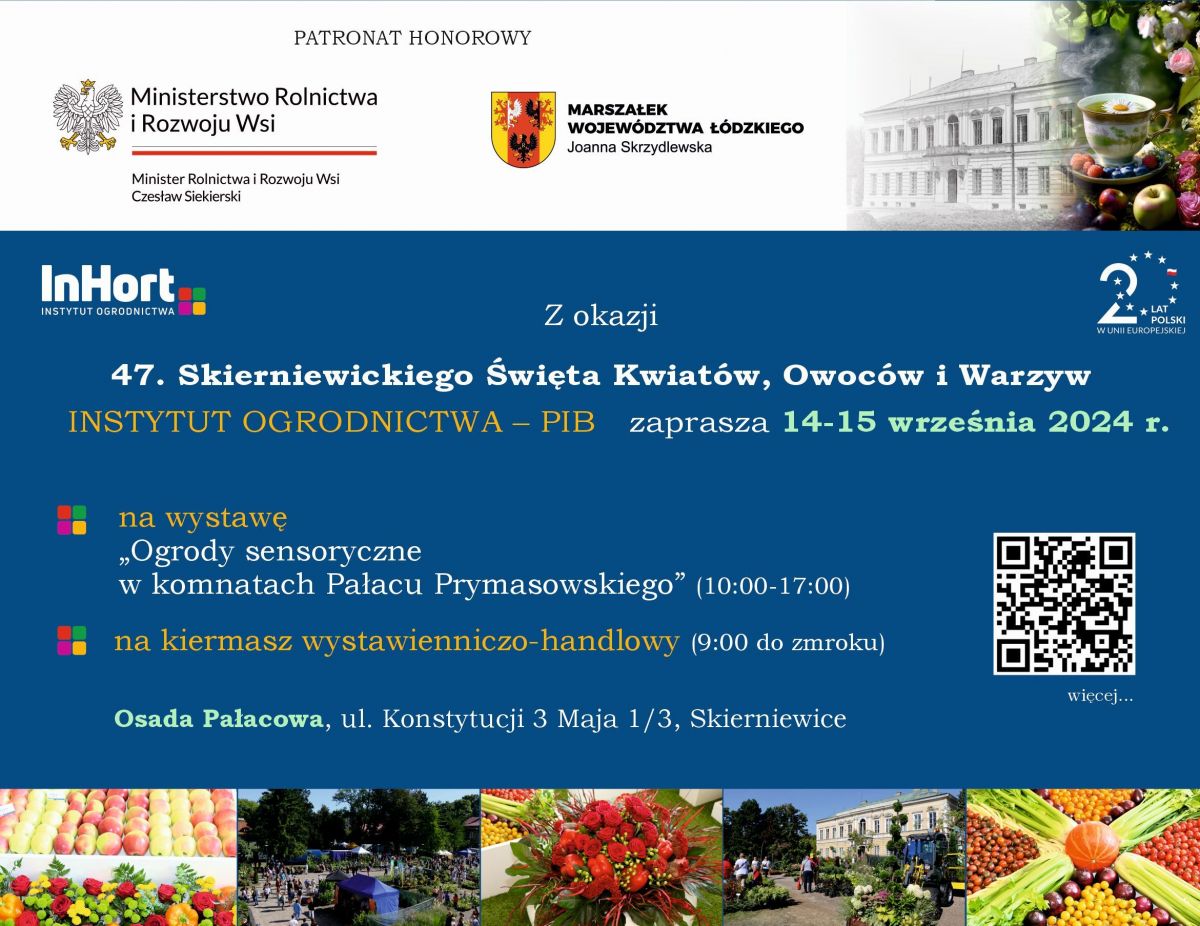 PATRONAT HONOROWY

Ministerstwo Rolnictwa i Rozwoju Wsi

Minister Rolnictwa i Rozwoju Wsi
Czesław Siekierski

MARSZAŁEK WOJEWÓDZTWA ŁÓDZKIEGO
Joanna Skrzydlewska

InHort
INSTYTUT OGRODNICTWA

20 LAT POLSKI W UNII EUROPEJSKIEJ

Z okazji

47. Skierniewickiego Święta Kwiatów, Owoców i Warzyw

INSTYTUT OGRODNICTWA – PIB zaprasza 14-15 września 2024 r.

na wystawę
„Ogrody sensoryczne w komnatach Pałacu Prymasowskiego” (10:00-17:00)

na kiermasz wystawienniczo-handlowy (9:00 do zmroku)

więcej...

Osada Pałacowa, ul. Konstytucji 3 Maja 1/3, Skierniewice